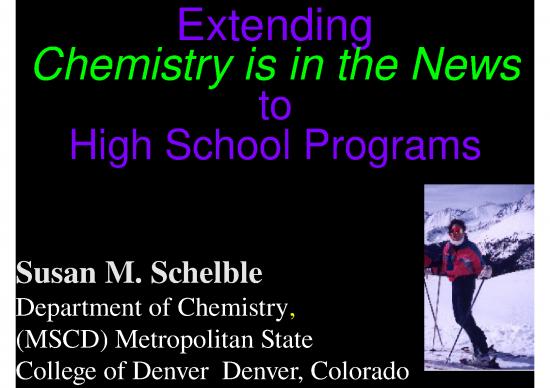 Extending
Chemistry is in the News
to
High School Programs

Susan M. Schelble
Department of Chemistry,
(MSCD) Metropolitan State
College of Denver Denver, Colorado